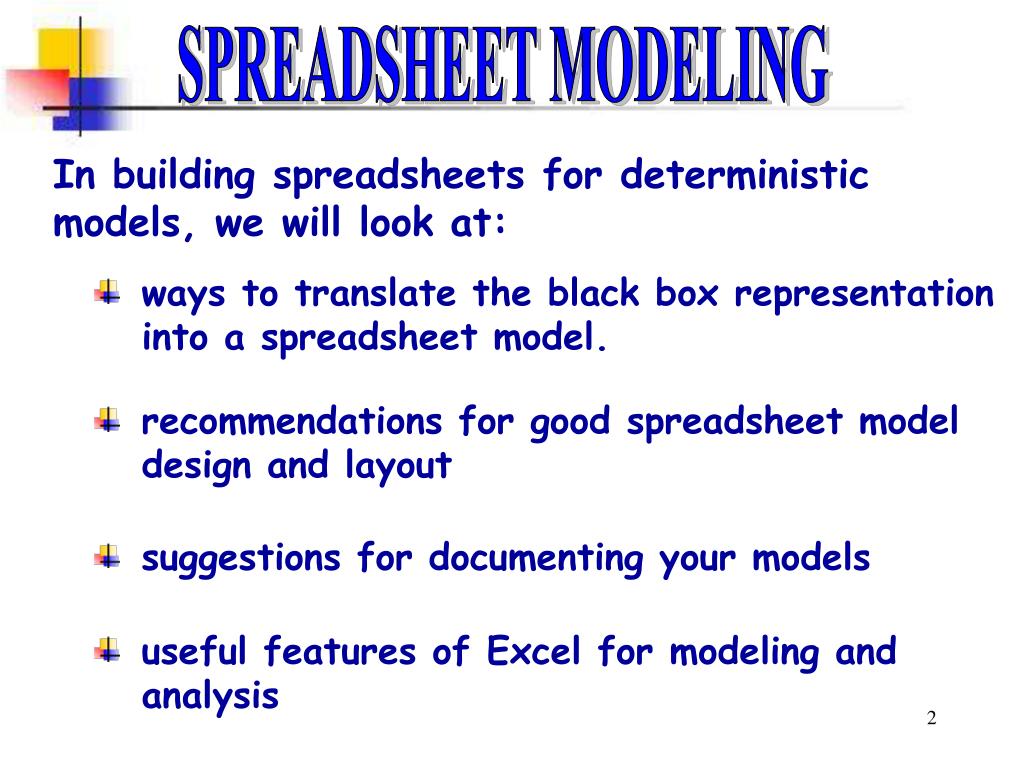 SPREADSHEET MODELING

In building spreadsheets for deterministic models, we will look at:

ways to translate the black box representation into a spreadsheet model.

recommendations for good spreadsheet model design and layout

suggestions for documenting your models

useful features of Excel for modeling and analysis

2